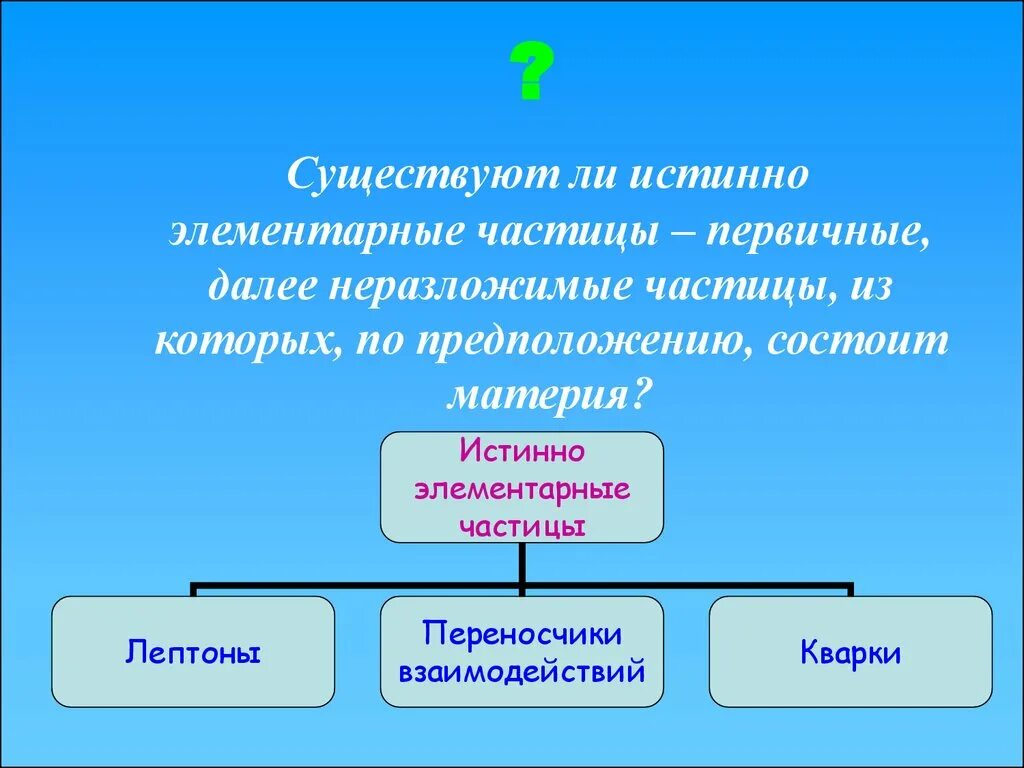 ?

Существуют ли истинно элементарные частицы – первичные, далее неразложимые частицы, из которых, по предположению, состоит материя?

Истинно элементарные частицы

Лептоны

Переносчики взаимодействий

Кварки